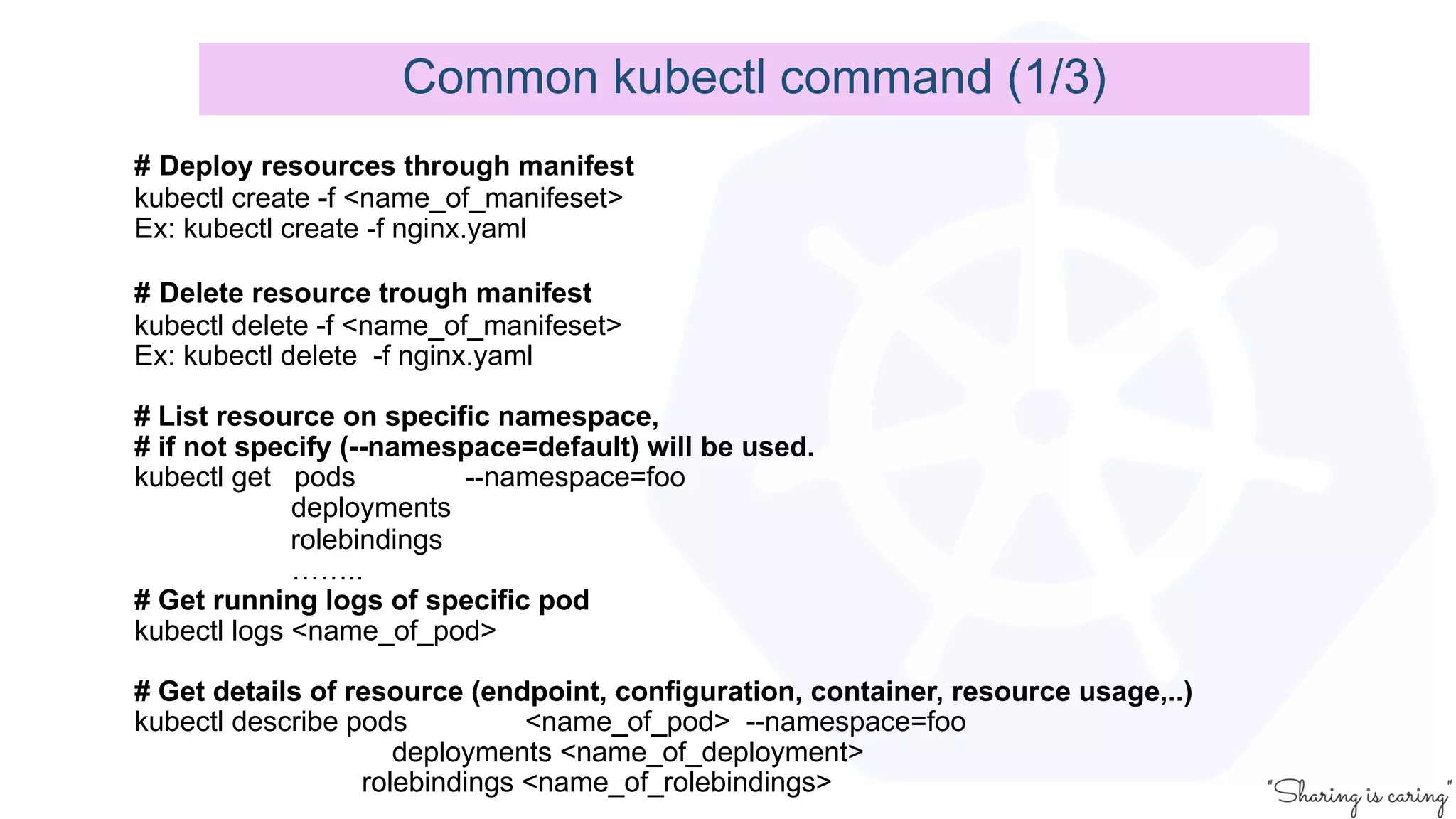 Common kubectl command (1/3)

# Deploy resources through manifest
kubectl create -f <name_of_manifeset>
Ex: kubectl create -f nginx.yaml

# Delete resource trough manifest
kubectl delete -f <name_of_manifeset>
Ex: kubectl delete -f nginx.yaml

# List resource on specific namespace,
# if not specify (--namespace=default) will be used.
kubectl get pods --namespace=foo
deployments
rolebindings
……..

# Get running logs of specific pod
kubectl logs <name_of_pod>

# Get details of resource (endpoint, configuration, container, resource usage,..)
kubectl describe pods <name_of_pod> --namespace=foo
deployments <name_of_deployment>
rolebindings <name_of_rolebindings>

"Sharing is caring"